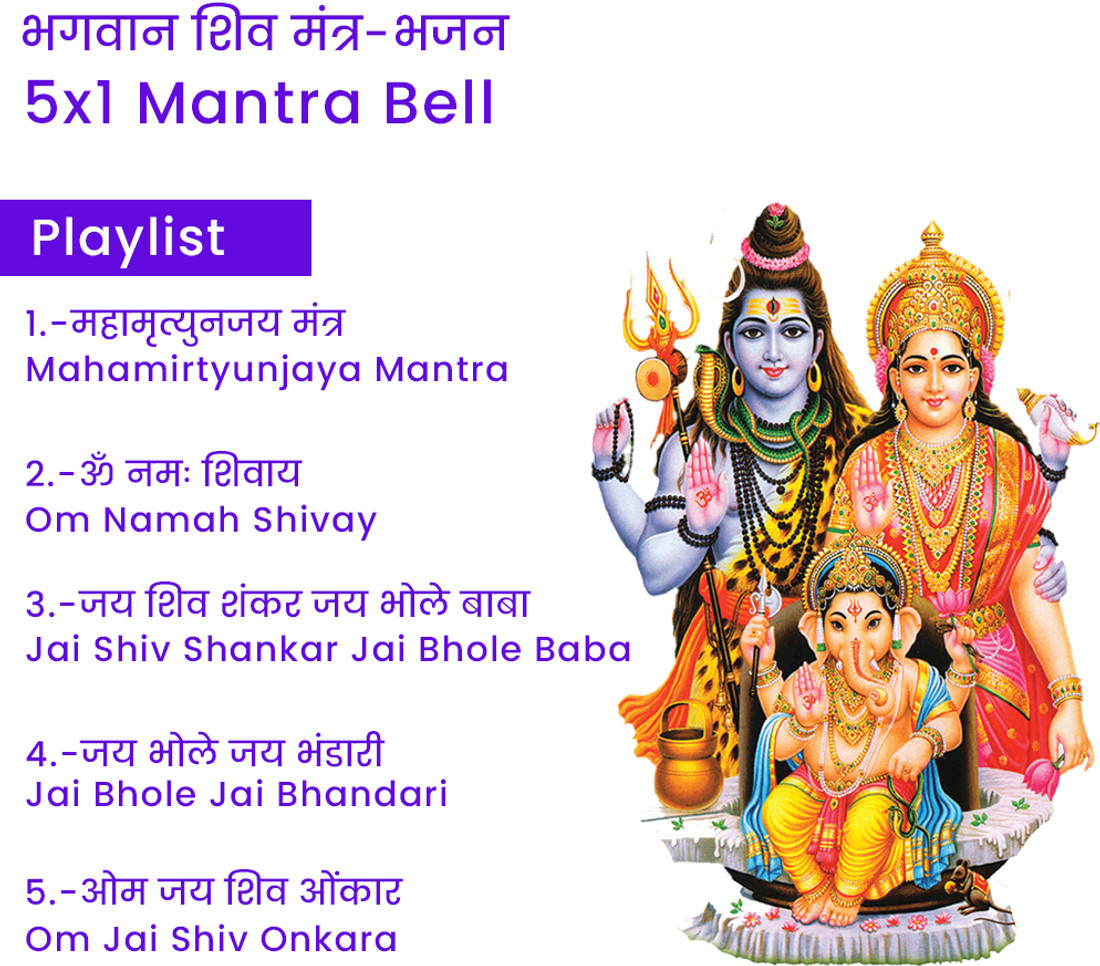 भगवान शिव मंत्र-भजन
5x1 Mantra Bell

Playlist

1.-महामृत्युनजय मंत्र
Mahamirtyunjaya Mantra

2.-ॐ नमः शिवाय
Om Namah Shivay

3.-जय शिव शंकर जय भोले बाबा
Jai Shiv Shankar Jai Bhole Baba

4.-जय भोले जय भंडारी
Jai Bhole Jai Bhandari

5.-ओम जय शिव ओंकार
Om Jai Shiv Onkara